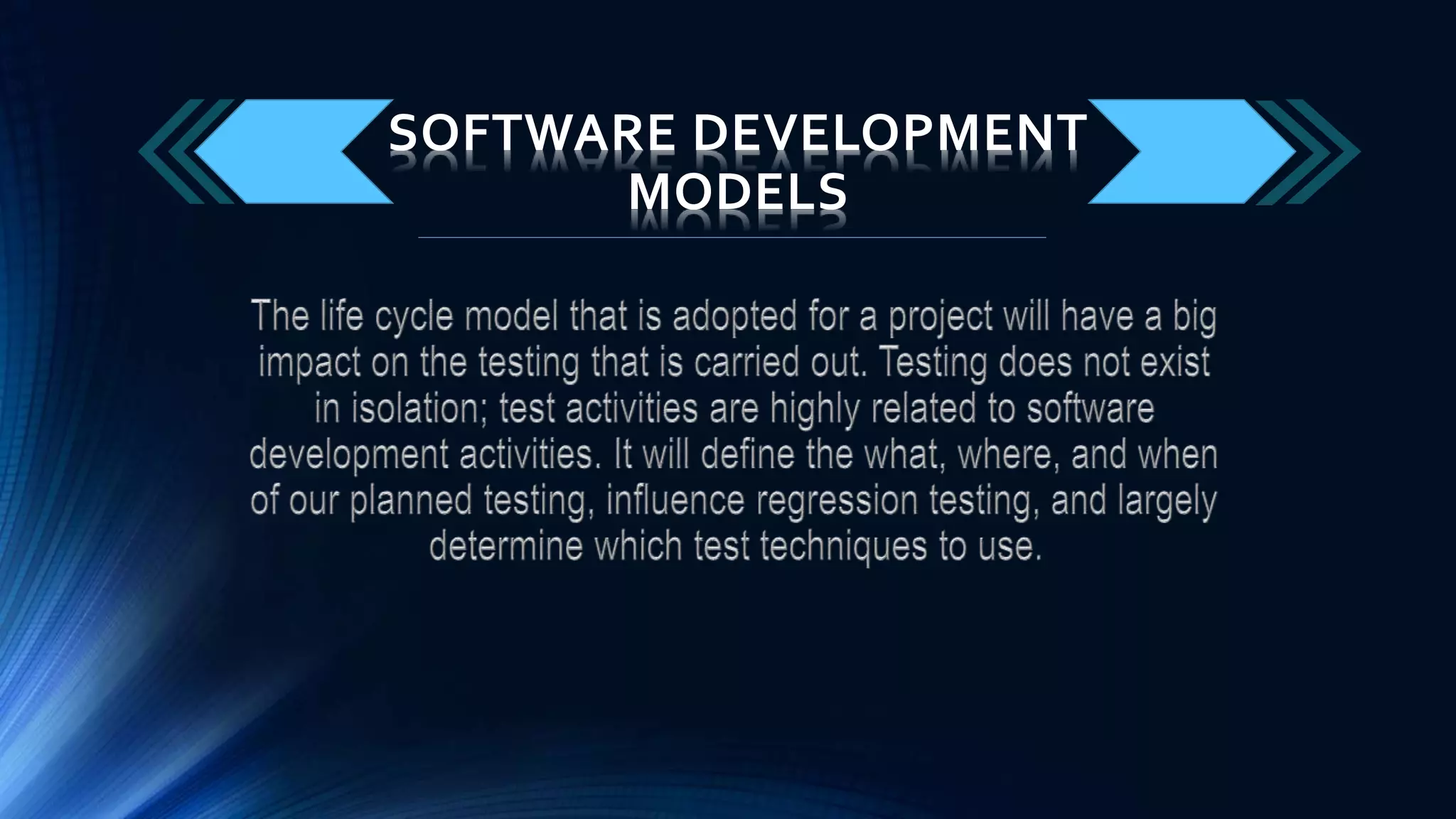 SOFTWARE DEVELOPMENT MODELS

The life cycle model that is adopted for a project will have a big impact on the testing that is carried out. Testing does not exist in isolation; test activities are highly related to software development activities. It will define the what, where, and when of our planned testing, influence regression testing, and largely determine which test techniques to use.